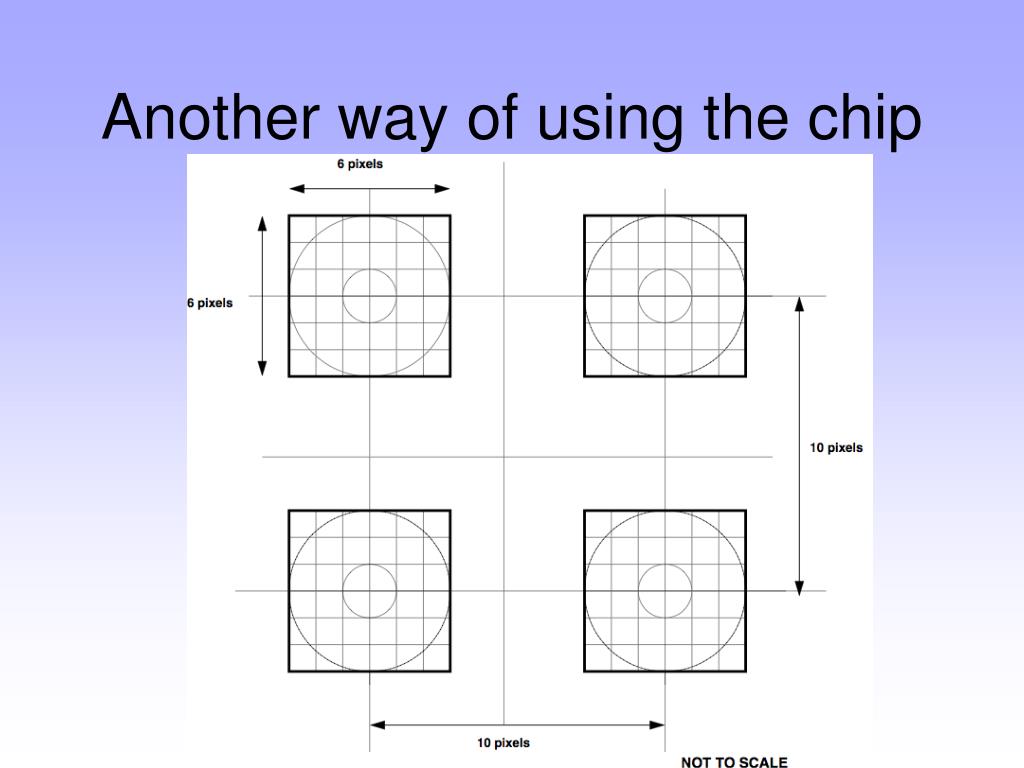 Another way of using the chip

6 pixels

6 pixels

10 pixels

10 pixels

NOT TO SCALE